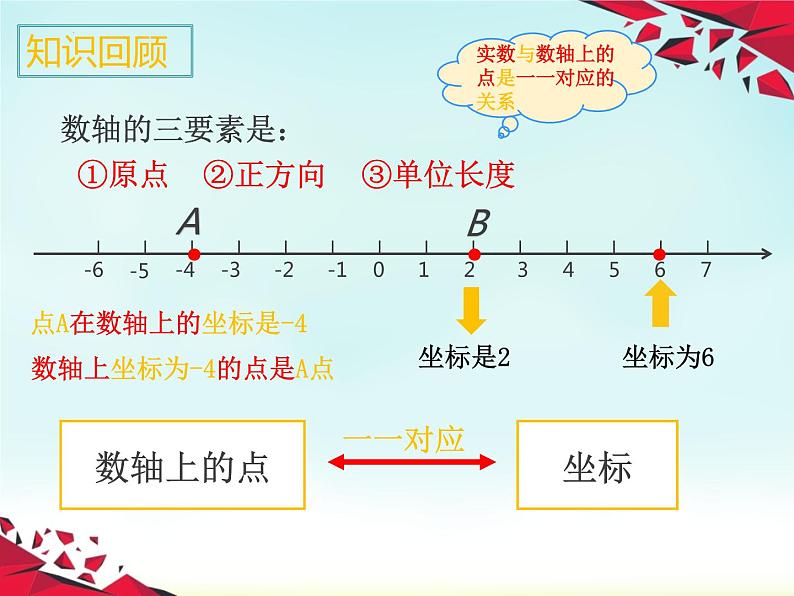 知识回顾

实数与数轴上的点是一一对应的关系

数轴的三要素是：

①原点　②正方向　③单位长度

A　B

-6　-5　-4　-3　-2　-1　0　1　2　3　4　5　6　7

点A在数轴上的坐标是-4

数轴上坐标为-4的点是A点

坐标是2

坐标为6

数轴上的点

一一对应

坐标